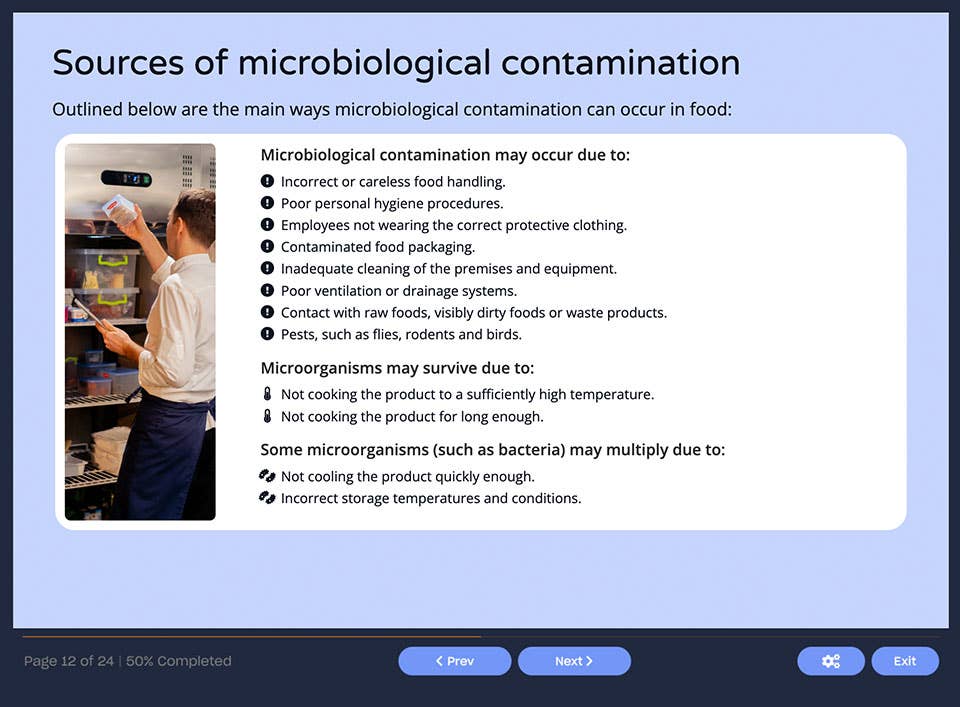 Sources of microbiological contamination

Outlined below are the main ways microbiological contamination can occur in food:

Microbiological contamination may occur due to:

Incorrect or careless food handling.
Poor personal hygiene procedures.
Employees not wearing the correct protective clothing.
Contaminated food packaging.
Inadequate cleaning of the premises and equipment.
Poor ventilation or drainage systems.
Contact with raw foods, visibly dirty foods or waste products.
Pests, such as flies, rodents and birds.

Microorganisms may survive due to:

Not cooking the product to a sufficiently high temperature.
Not cooking the product for long enough.

Some microorganisms (such as bacteria) may multiply due to:

Not cooling the product quickly enough.
Incorrect storage temperatures and conditions.

Page 12 of 24 | 50% Completed

< Prev

Next >

Exit